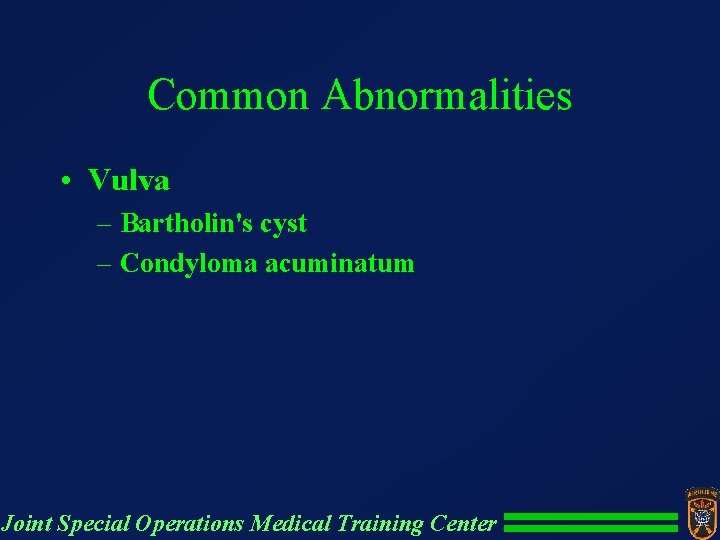 Common Abnormalities

• Vulva
– Bartholin's cyst
– Condyloma acuminatum

Joint Special Operations Medical Training Center